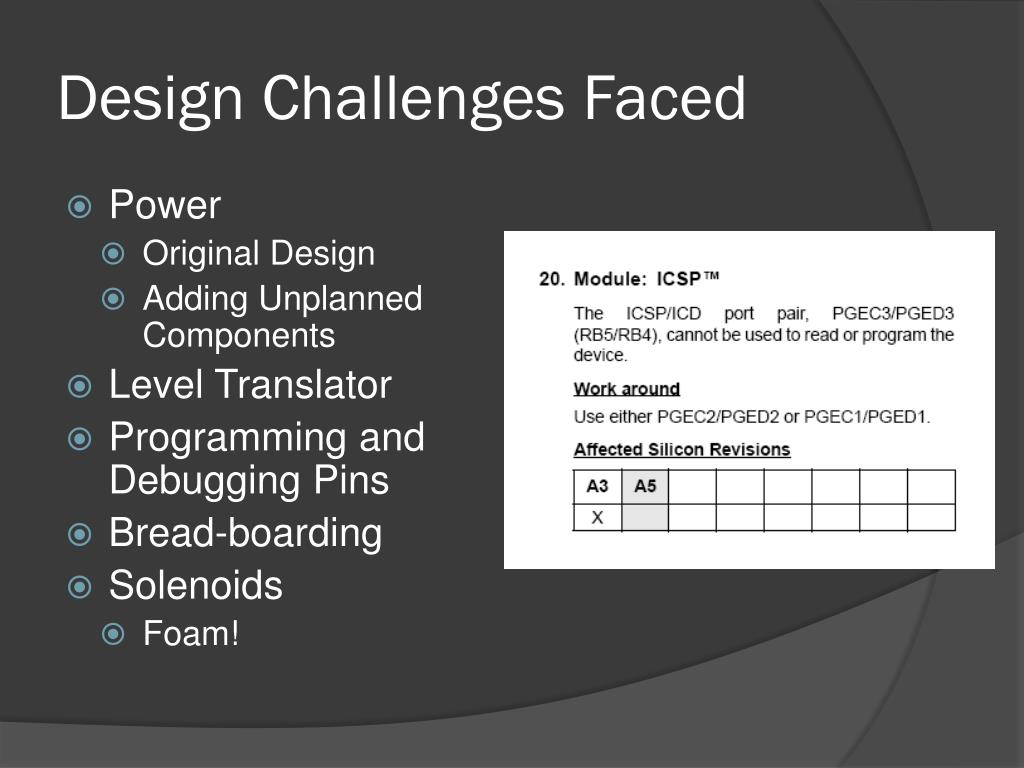 Design Challenges Faced

Power
Original Design
Adding Unplanned Components
Level Translator
Programming and Debugging Pins
Bread-boarding
Solenoids
Foam!

20. Module: ICSP™

The ICSP/ICD port pair, PGEC3/PGED3 (RB5/RB4), cannot be used to read or program the device.

Work around

Use either PGEC2/PGED2 or PGEC1/PGED1.

Affected Silicon Revisions

| A3 | A5 | | | | | | |
|---|---|---|---|---|---|---|---|
| X | | | | | | | |